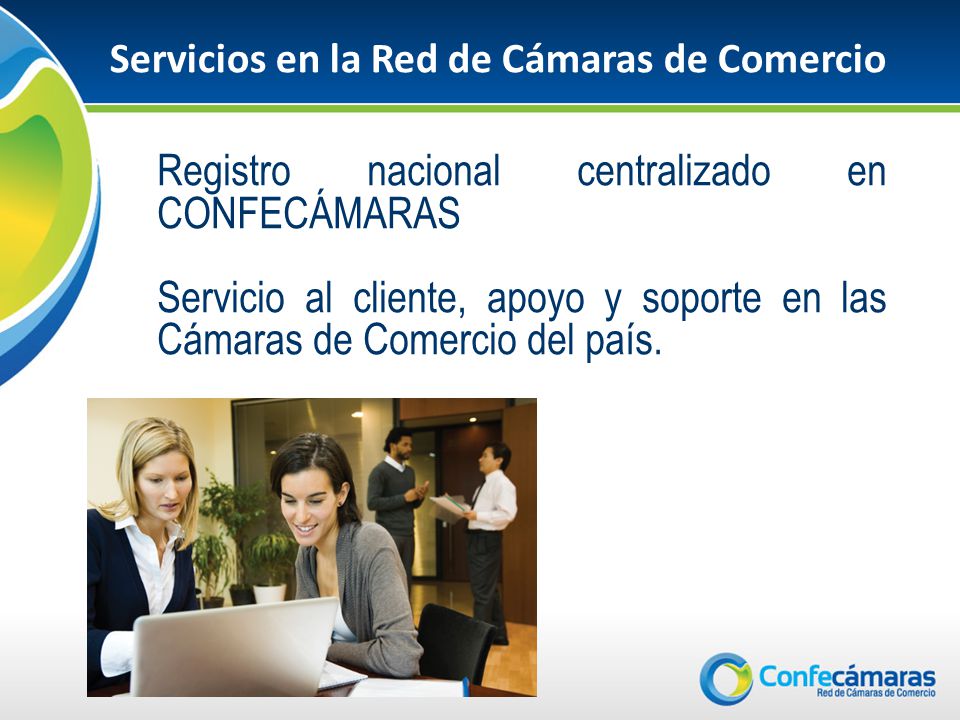 Servicios en la Red de Cámaras de Comercio

Registro nacional centralizado en CONFECÁMARAS

Servicio al cliente, apoyo y soporte en las Cámaras de Comercio del país.

Confecámaras
Red de Cámaras de Comercio